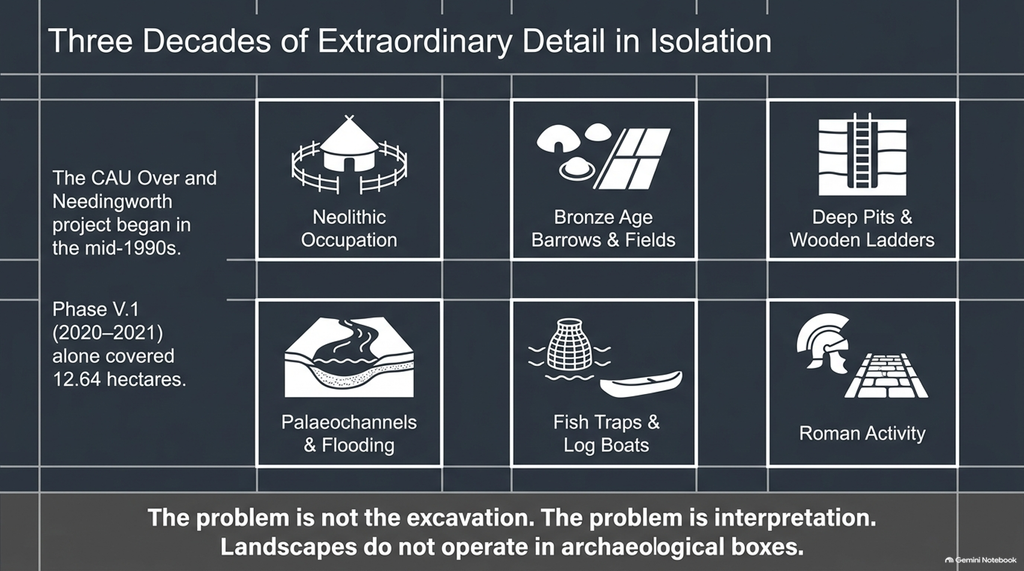 Three Decades of Extraordinary Detail in Isolation

The CAU Over and Needingworth project began in the mid-1990s.

Phase V.1 (2020–2021) alone covered 12.64 hectares.

Neolithic Occupation

Bronze Age Barrows & Fields

Deep Pits & Wooden Ladders

Palaeochannels & Flooding

Fish Traps & Log Boats

Roman Activity

The problem is not the excavation. The problem is interpretation. Landscapes do not operate in archaeological boxes.

Gemini Notebook